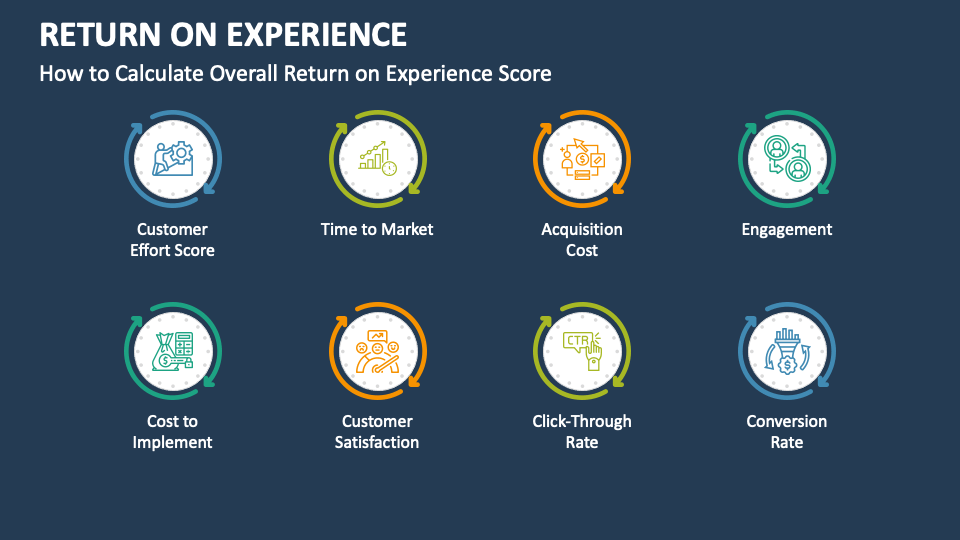 RETURN ON EXPERIENCE

How to Calculate Overall Return on Experience Score

Customer Effort Score

Time to Market

Acquisition Cost

Engagement

Cost to Implement

Customer Satisfaction

CTR

Click-Through Rate

Conversion Rate